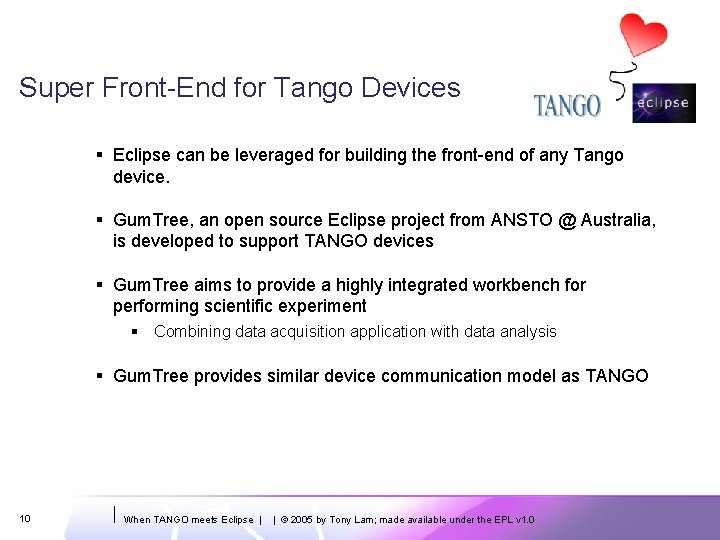 Super Front-End for Tango Devices

TANGO

eclipse

▪ Eclipse can be leveraged for building the front-end of any Tango device.

▪ GumTree, an open source Eclipse project from ANSTO @ Australia, is developed to support TANGO devices

▪ GumTree aims to provide a highly integrated workbench for performing scientific experiment

▪ Combining data acquisition application with data analysis

▪ GumTree provides similar device communication model as TANGO

10

When TANGO meets Eclipse | | © 2005 by Tony Lam; made available under the EPL v1.0